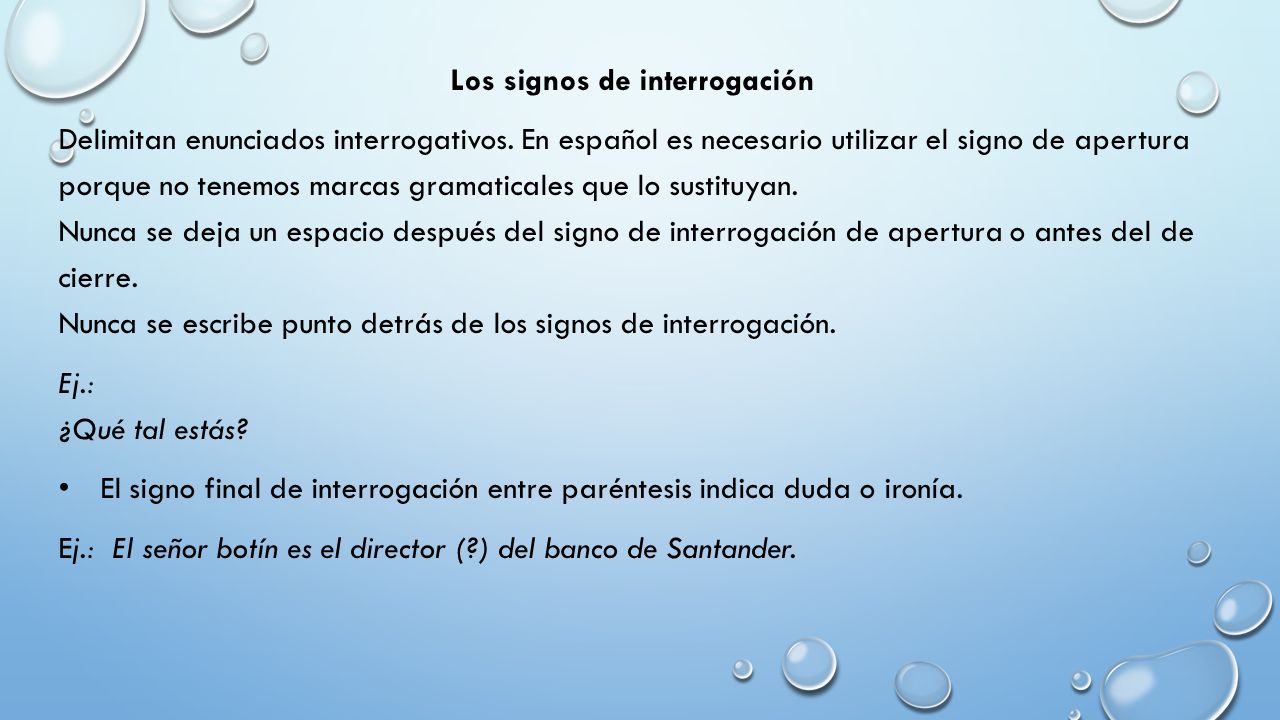 Los signos de interrogación

Delimitan enunciados interrogativos. En español es necesario utilizar el signo de apertura porque no tenemos marcas gramaticales que lo sustituyan.
Nunca se deja un espacio después del signo de interrogación de apertura o antes del de cierre.
Nunca se escribe punto detrás de los signos de interrogación.

Ej.:
¿Qué tal estás?

• El signo final de interrogación entre paréntesis indica duda o ironía.

Ej.: El señor botín es el director (?) del banco de Santander.